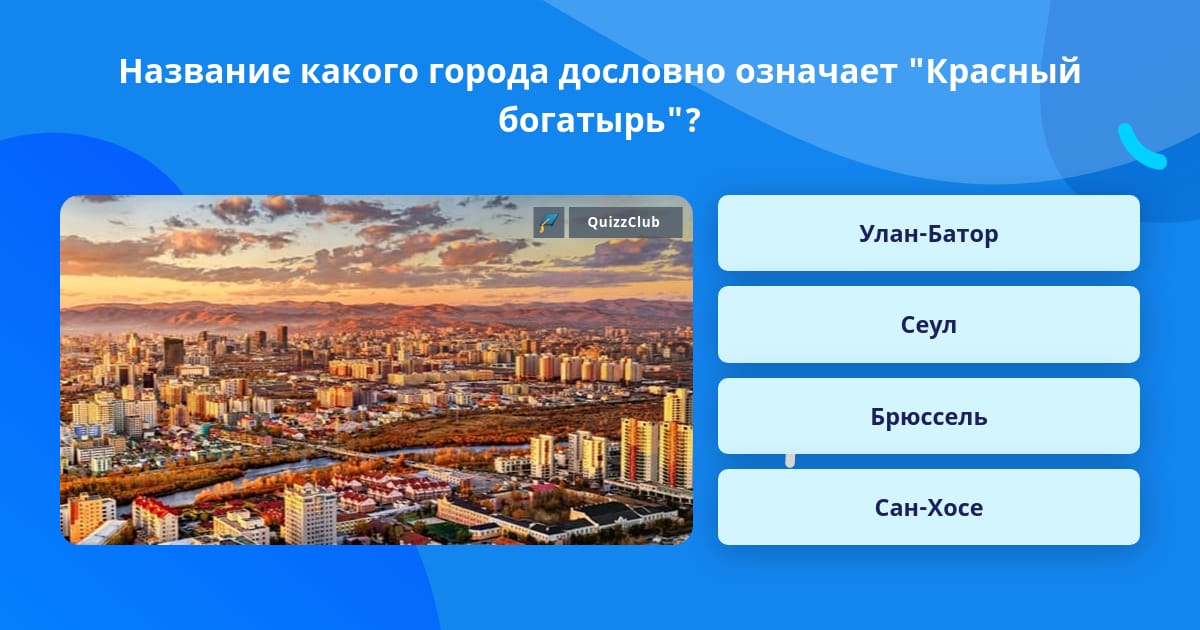 Название какого города дословно означает "Красный богатырь"?

QuizzClub

Улан-Батор

Сеул

Брюссель

Сан-Хосе